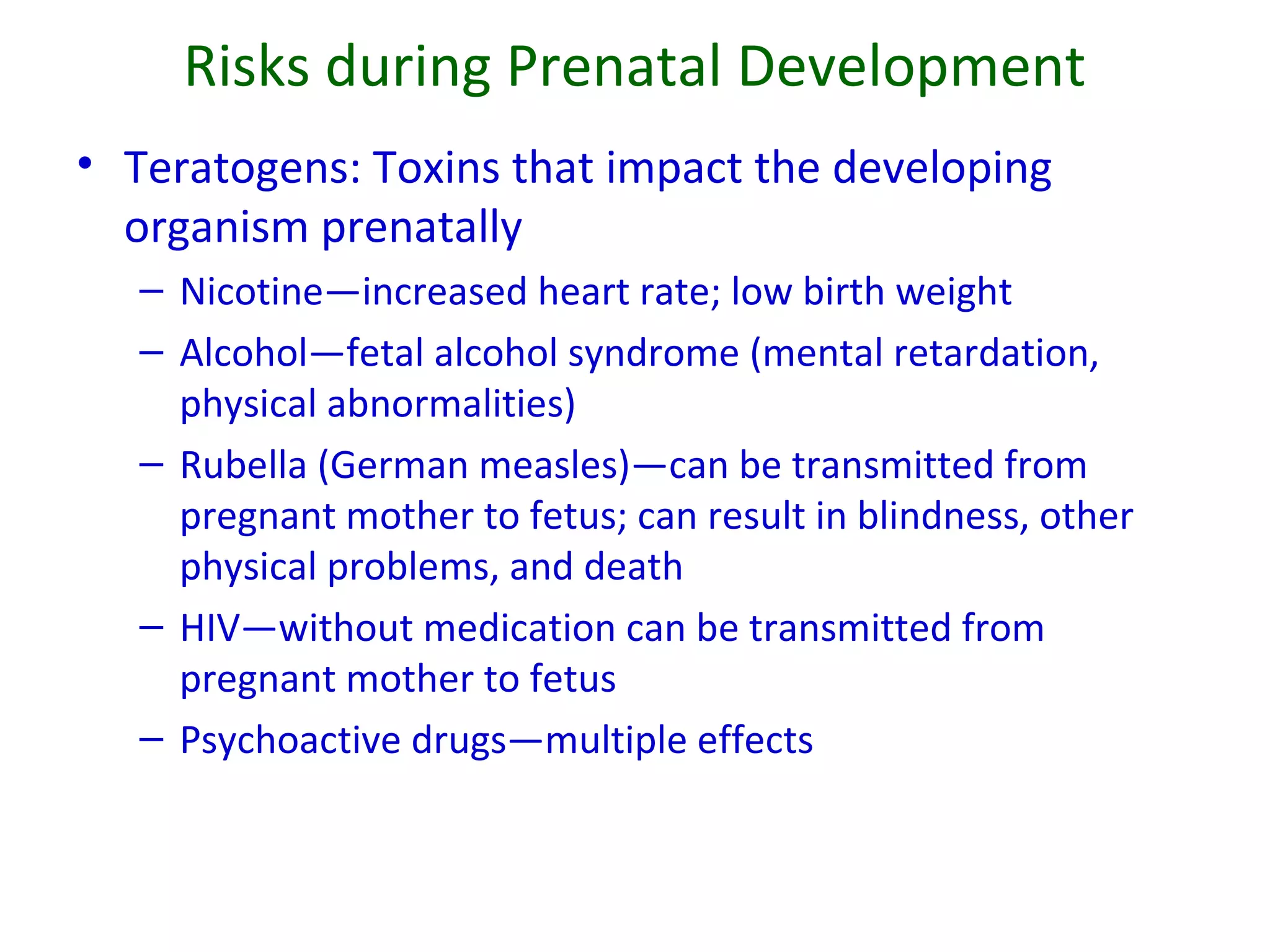 Risks during Prenatal Development

• Teratogens: Toxins that impact the developing organism prenatally
– Nicotine—increased heart rate; low birth weight
– Alcohol—fetal alcohol syndrome (mental retardation, physical abnormalities)
– Rubella (German measles)—can be transmitted from pregnant mother to fetus; can result in blindness, other physical problems, and death
– HIV—without medication can be transmitted from pregnant mother to fetus
– Psychoactive drugs—multiple effects